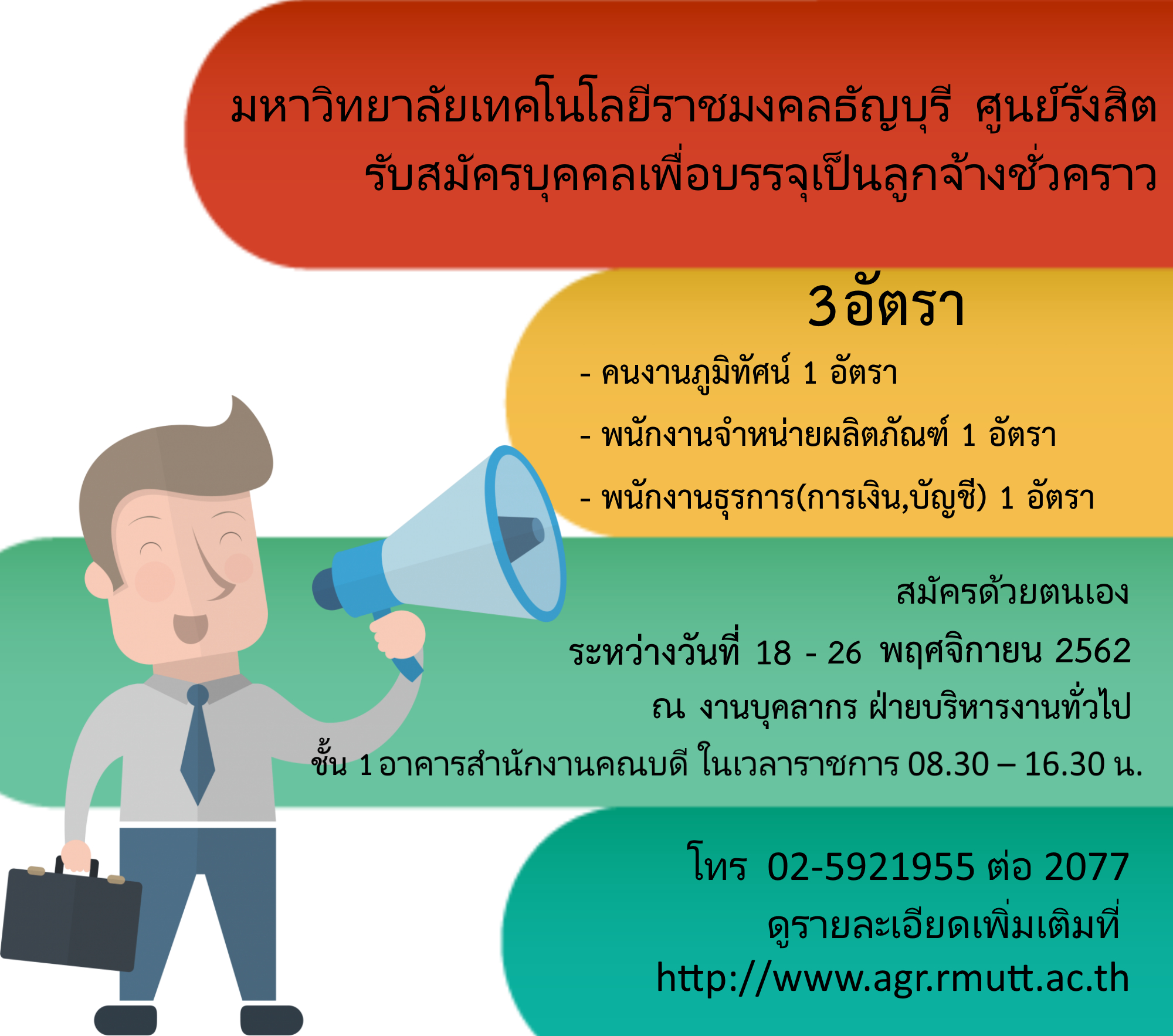 มหาวิทยาลัยเทคโนโลยีราชมงคลธัญบุรี ศูนย์รังสิต
รับสมัครบุคคลเพื่อบรรจุเป็นลูกจ้างชั่วคราว

3 อัตรา

- คนงานภูมิทัศน์ 1 อัตรา
- พนักงานจำหน่ายผลิตภัณฑ์ 1 อัตรา
- พนักงานธุรการ(การเงิน,บัญชี) 1 อัตรา

สมัครด้วยตนเอง
ระหว่างวันที่ 18 - 26 พฤศจิกายน 2562
ณ งานบุคลากร ฝ่ายบริหารงานทั่วไป
ชั้น 1 อาคารสำนักงานคณบดี ในเวลาราชการ 08.30 – 16.30 น.

โทร 02-5921955 ต่อ 2077
ดูรายละเอียดเพิ่มเติมที่
http://www.agr.rmutt.ac.th